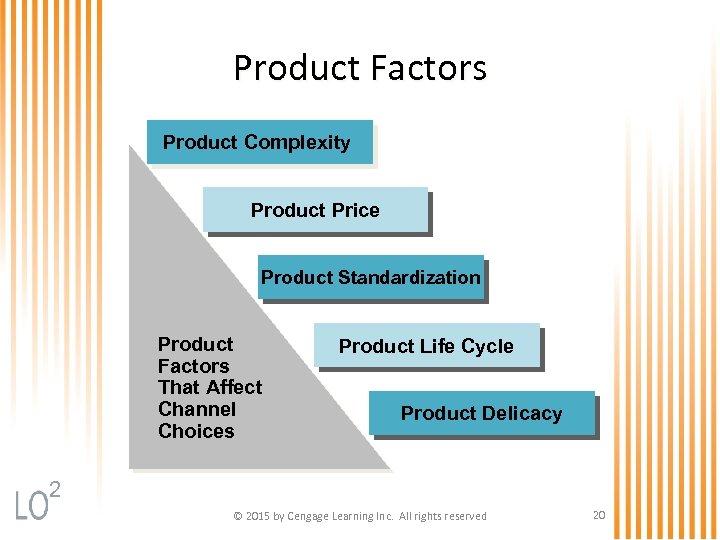 Product Factors

Product Complexity

Product Price

Product Standardization

Product Life Cycle

Product Delicacy

Product Factors That Affect Channel Choices

LO$^2$

© 2015 by Cengage Learning Inc. All rights reserved

20